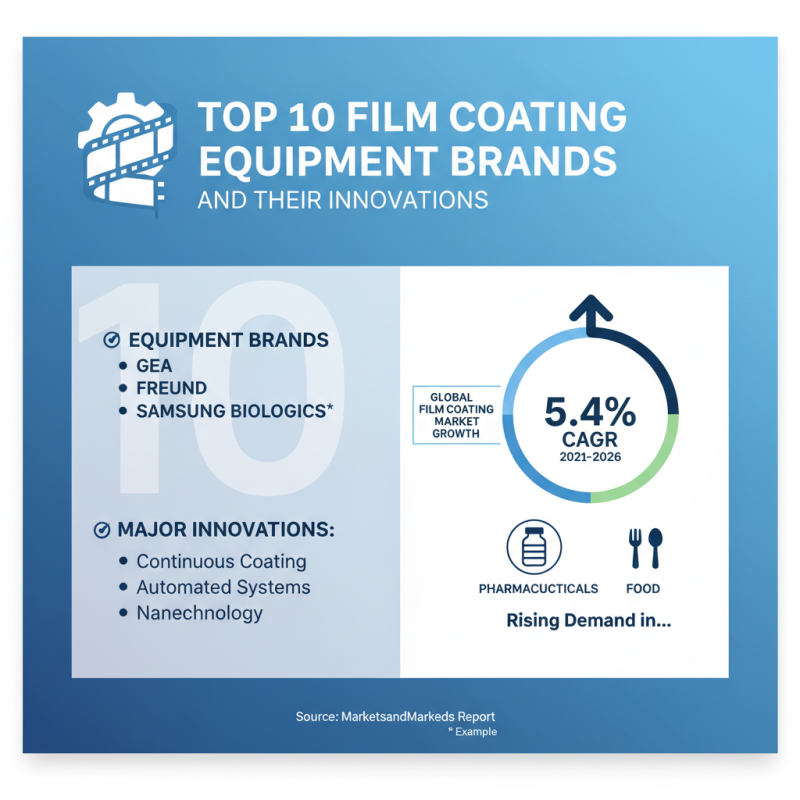 TOP 10 FILM COATING EQUIPMENT BRANDS
AND THEIR INNOVATIONS

10

EQUIPMENT BRANDS
• GEA
• FREUND
• SAMSUNG BIOLOGICS*

MAJOR INNOVATIONS:
• Continuous Coating
• Automated Systems
• Nanechnology

GLOBAL FILM COATING MARKET GROWTH

5.4% CAGR 2021-2026

PHARMACUCTICALS

FOOD

Rising Demand in...

Source: MarketsandMarkeds Report
* Example